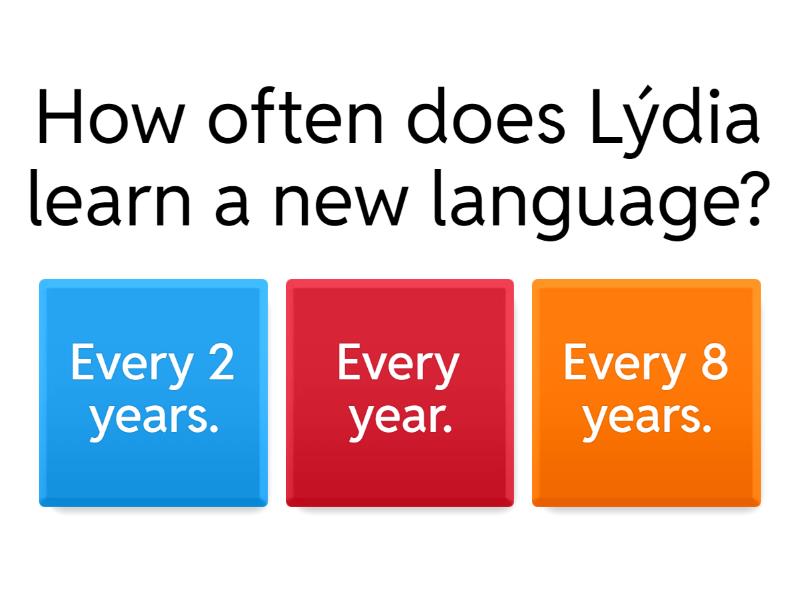 How often does Lýdia learn a new language?

Every 2 years.

Every year.

Every 8 years.